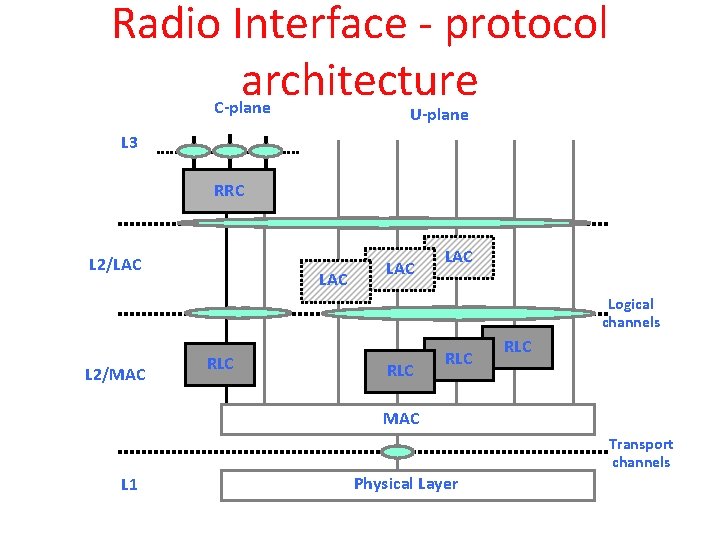 Radio Interface - protocol architecture

C-plane

U-plane

L3

RRC

L2/LAC

LAC

LAC

LAC

Logical channels

L2/MAC

RLC

RLC

RLC

RLC

MAC

Transport channels

L1

Physical Layer